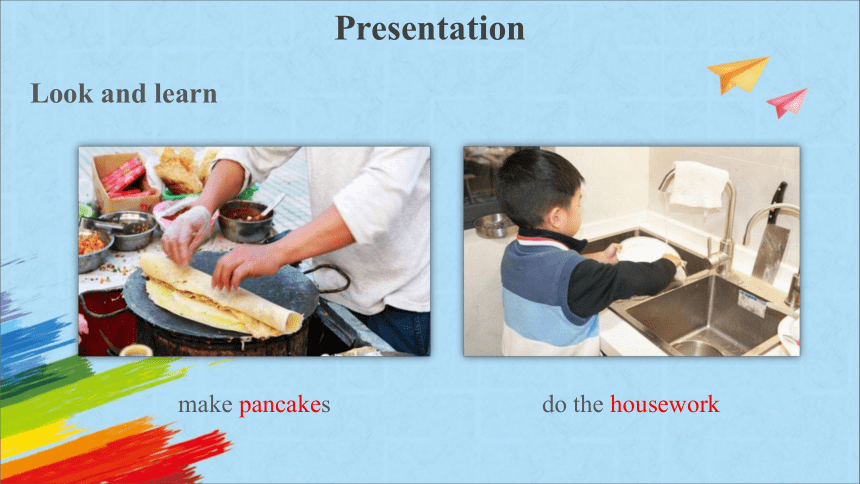 Presentation

Look and learn

make pancakes

do the housework